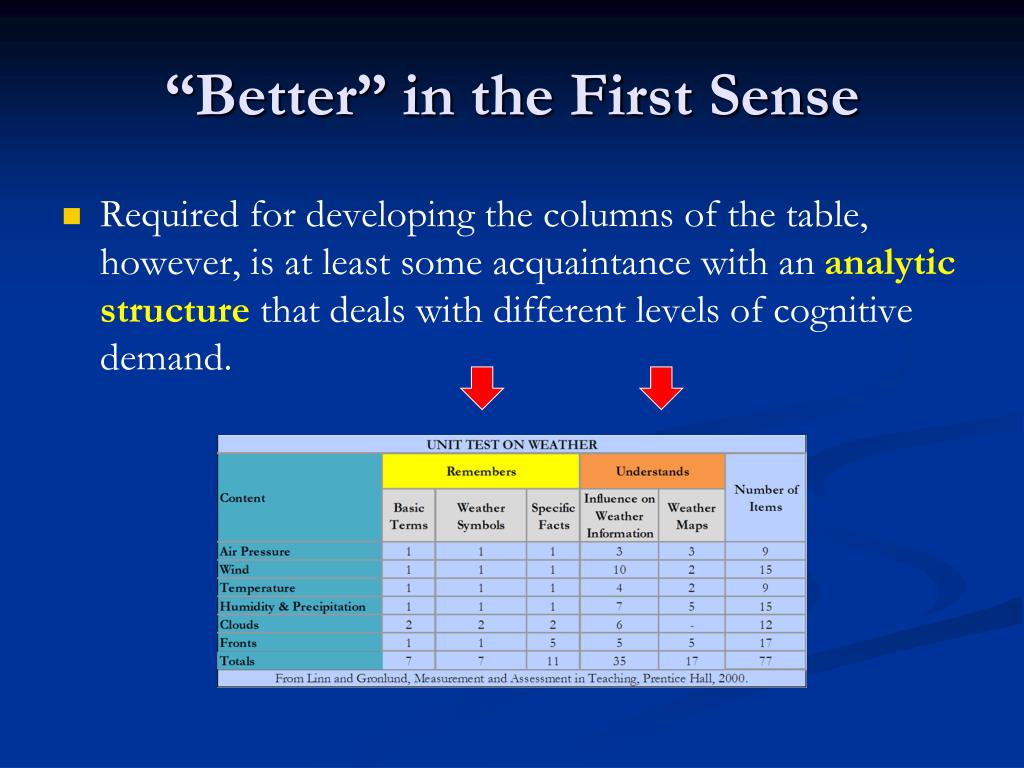 “Better” in the First Sense

Required for developing the columns of the table, however, is at least some acquaintance with an analytic structure that deals with different levels of cognitive demand.

UNIT TEST ON WEATHER

| Content | Remembers | | | Understands | | Number of Items |
|---|---|---|---|---|---|---|
| | Basic Terms | Weather Symbols | Specific Facts | Influence on Weather Information | Weather Maps | |
| Air Pressure | 1 | 1 | 1 | 3 | 3 | 9 |
| Wind | 1 | 1 | 1 | 10 | 2 | 15 |
| Temperature | 1 | 1 | 1 | 4 | 2 | 9 |
| Humidity & Precipitation | 1 | 1 | 1 | 7 | 5 | 15 |
| Clouds | 2 | 2 | 2 | 6 | - | 12 |
| Fronts | 1 | 1 | 5 | 5 | 5 | 17 |
| Totals | 7 | 7 | 11 | 35 | 17 | 77 |

From Linn and Gronlund, Measurement and Assessment in Teaching, Prentice Hall, 2000.